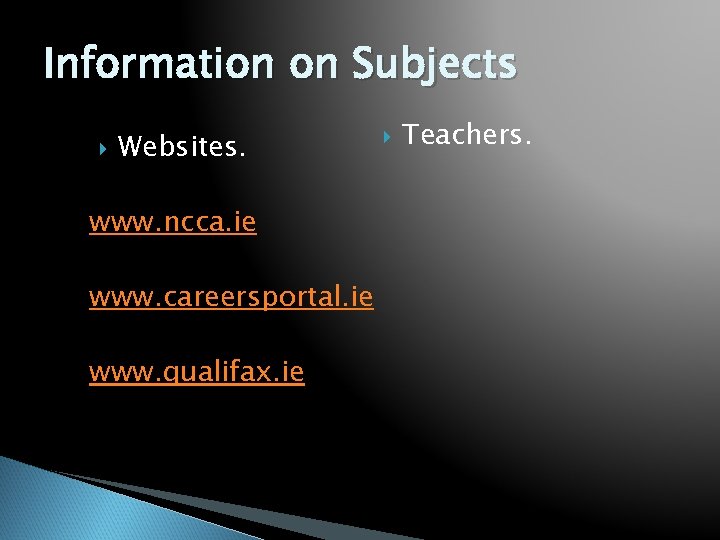 Information on Subjects

Websites.

www.ncca.ie

www.careersportal.ie

www.qualifax.ie

Teachers.